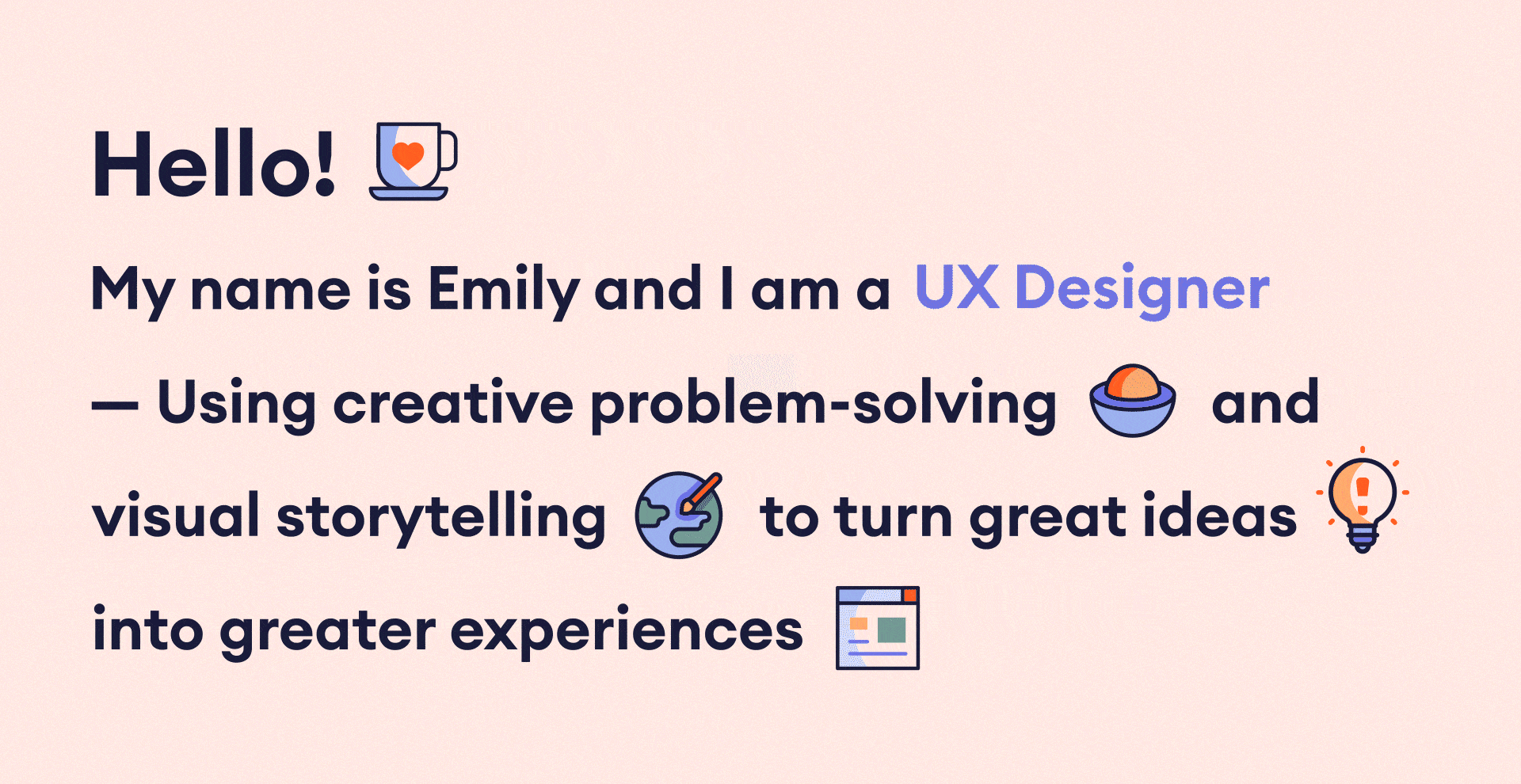 Hello!

My name is Emily and I am a UX Designer — Using creative problem-solving and visual storytelling to turn great ideas into greater experiences